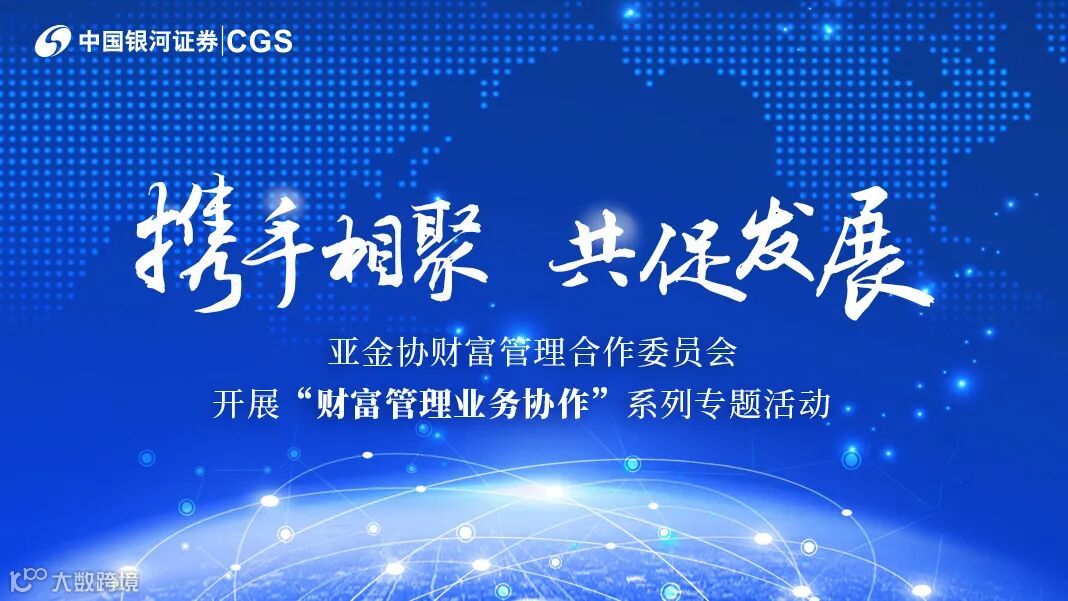 中国银河证券 | CGS

携手相聚 共促发展

亚金协财富管理合作委员会
开展“财富管理业务协作”系列专题活动

大数跨境